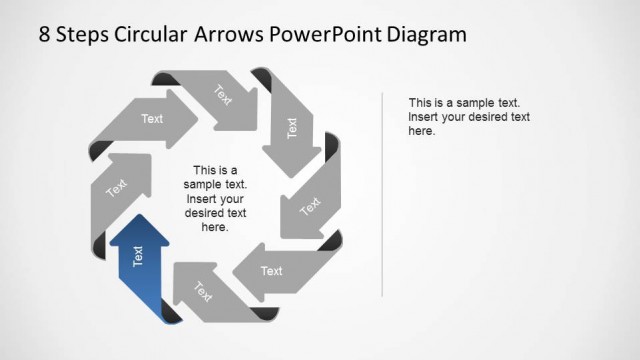 8 Steps Circular Arrows PowerPoint Diagram

Text

Text

Text

Text

Text

Text

Text

Text

This is a sample text. Insert your desired text here.

This is a sample text. Insert your desired text here.